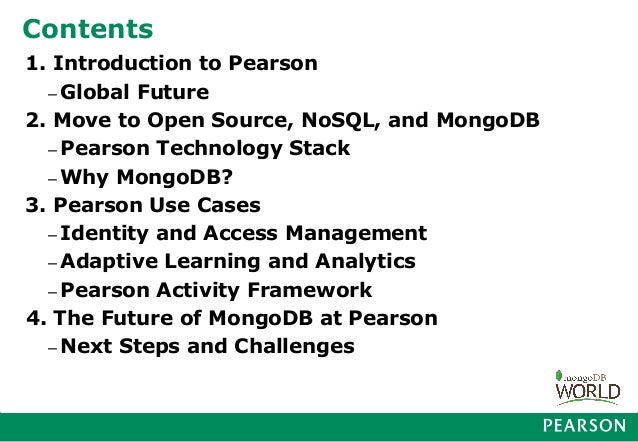 Contents

1. Introduction to Pearson
– Global Future
2. Move to Open Source, NoSQL, and MongoDB
– Pearson Technology Stack
– Why MongoDB?
3. Pearson Use Cases
– Identity and Access Management
– Adaptive Learning and Analytics
– Pearson Activity Framework
4. The Future of MongoDB at Pearson
– Next Steps and Challenges

mongoDB WORLD

PEARSON